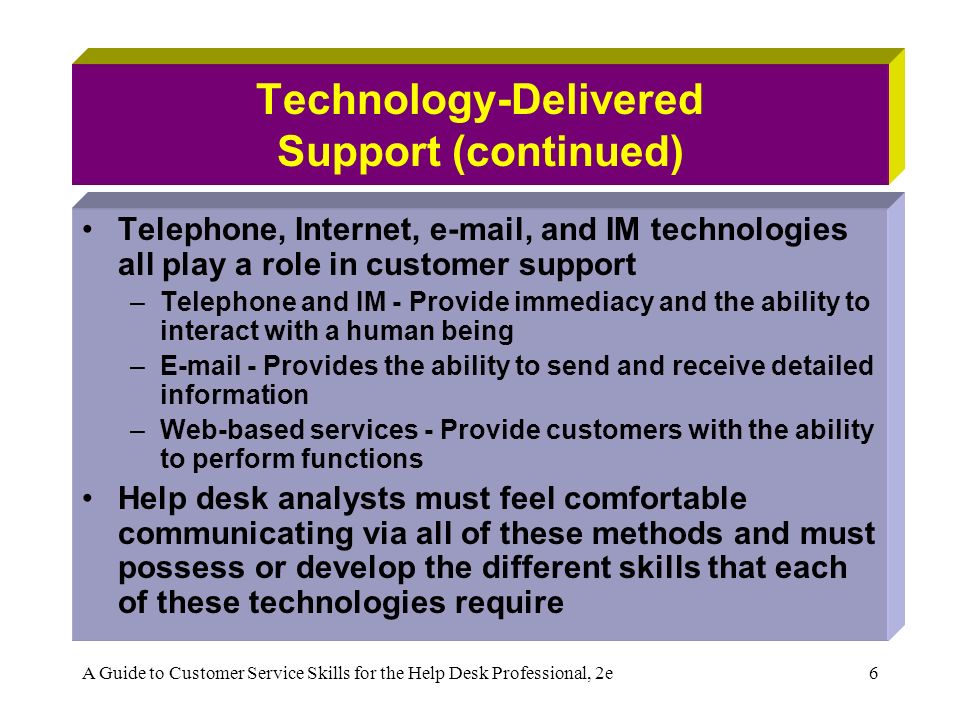 Technology-Delivered Support (continued)

• Telephone, Internet, e-mail, and IM technologies all play a role in customer support

– Telephone and IM - Provide immediacy and the ability to interact with a human being

– E-mail - Provides the ability to send and receive detailed information

– Web-based services - Provide customers with the ability to perform functions

• Help desk analysts must feel comfortable communicating via all of these methods and must possess or develop the different skills that each of these technologies require

A Guide to Customer Service Skills for the Help Desk Professional, 2e

6